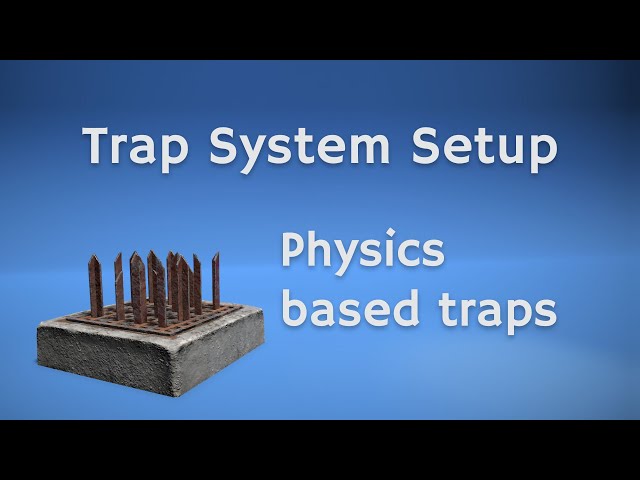 Trap System Setup

Physics based traps